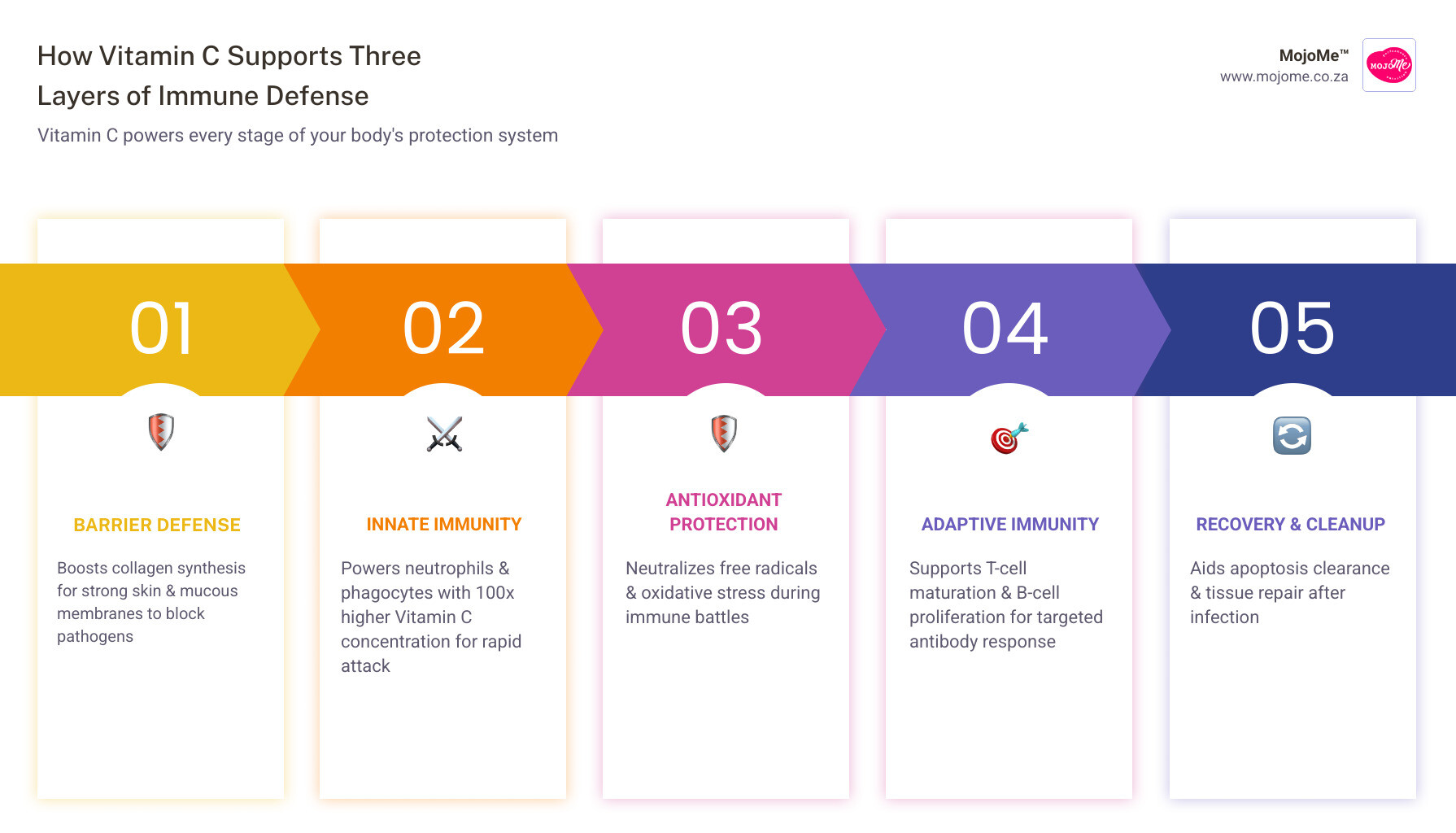 How Vitamin C Supports Three Layers of Immune Defense

Vitamin C powers every stage of your body's protection system

MojoMe™
www.mojome.co.za

MOJOMe

01

BARRIER DEFENSE

Boosts collagen synthesis for strong skin & mucous membranes to block pathogens

02

INNATE IMMUNITY

Powers neutrophils & phagocytes with 100x higher Vitamin C concentration for rapid attack

03

ANTIOXIDANT PROTECTION

Neutralizes free radicals & oxidative stress during immune battles

04

ADAPTIVE IMMUNITY

Supports T-cell maturation & B-cell proliferation for targeted antibody response

05

RECOVERY & CLEANUP

Aids apoptosis clearance & tissue repair after infection